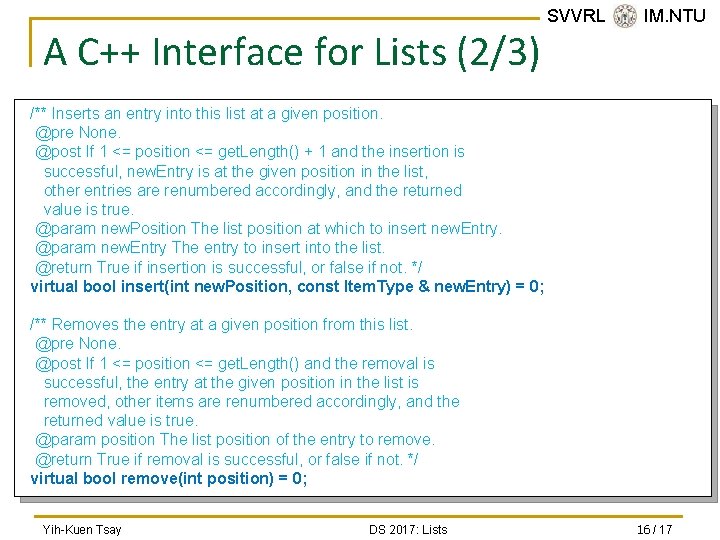 SVVRL IM.NTU

A C++ Interface for Lists (2/3)

/** Inserts an entry into this list at a given position.
 @pre None.
 @post If 1 <= position <= getLength() + 1 and the insertion is
  successful, newEntry is at the given position in the list,
  other entries are renumbered accordingly, and the returned
  value is true.
 @param newPosition The list position at which to insert newEntry.
 @param newEntry The entry to insert into the list.
 @return True if insertion is successful, or false if not. */
virtual bool insert(int newPosition, const ItemType & newEntry) = 0;

/** Removes the entry at a given position from this list.
 @pre None.
 @post If 1 <= position <= getLength() and the removal is
  successful, the entry at the given position in the list is
  removed, other items are renumbered accordingly, and the
  returned value is true.
 @param position The list position of the entry to remove.
 @return True if removal is successful, or false if not. */
virtual bool remove(int position) = 0;

Yih-Kuen Tsay DS 2017: Lists 16 / 17